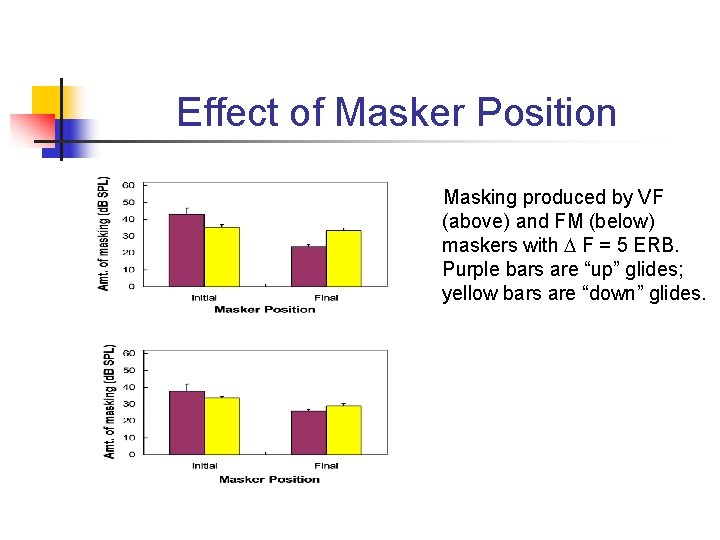 Effect of Masker Position

Amt. of masking (dB SPL)
60
50
40
30
20
10
0
Initial
Final
Masker Position

Amt. of masking (dB SPL)
60
50
40
30
20
10
0
Initial
Final
Masker Position

Masking produced by VF (above) and FM (below) maskers with $\Delta$ F = 5 ERB. Purple bars are “up” glides; yellow bars are “down” glides.